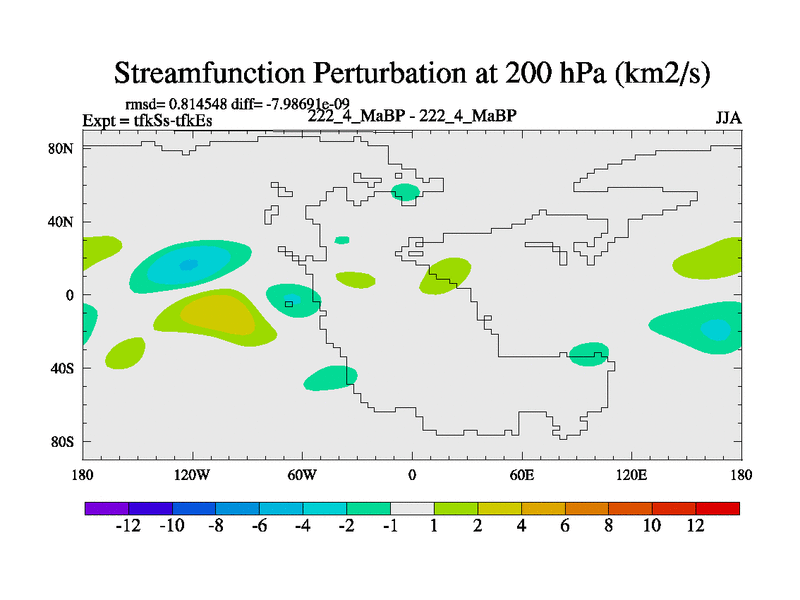 Streamfunction Perturbation at 200 hPa (km2/s)

rmsd= 0.814548 diff= -7.98691e-09
Expt = tfkSs-tfkEs
222_4_MaBP - 222_4_MaBP
JJA

80N
40N
0
40S
80S

180
120W
60W
0
60E
120E
180

-12
-10
-8
-6
-4
-2
-1
1
2
4
6
8
10
12